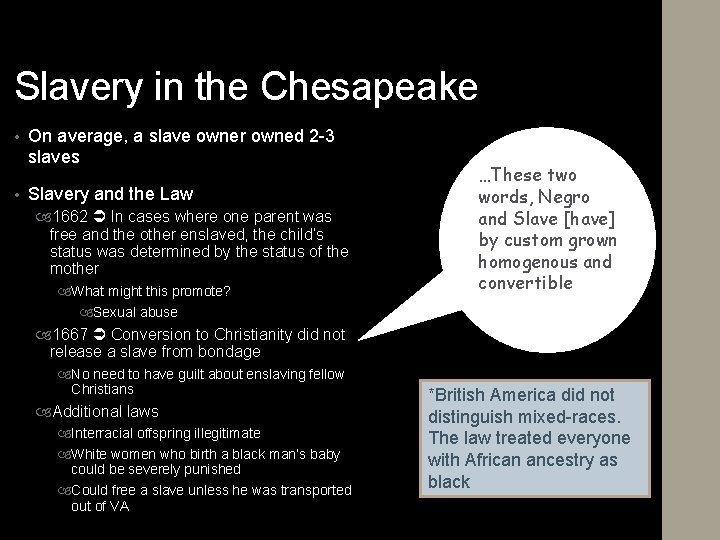 Slavery in the Chesapeake

• On average, a slave owner owned 2-3 slaves

• Slavery and the Law

1662 ➲ In cases where one parent was free and the other enslaved, the child's status was determined by the status of the mother

What might this promote?

Sexual abuse

1667 ➲ Conversion to Christianity did not release a slave from bondage

No need to have guilt about enslaving fellow Christians

Additional laws

Interracial offspring illegitimate

White women who birth a black man's baby could be severely punished

Could free a slave unless he was transported out of VA

…These two words, Negro and Slave [have] by custom grown homogenous and convertible

*British America did not distinguish mixed-races. The law treated everyone with African ancestry as black